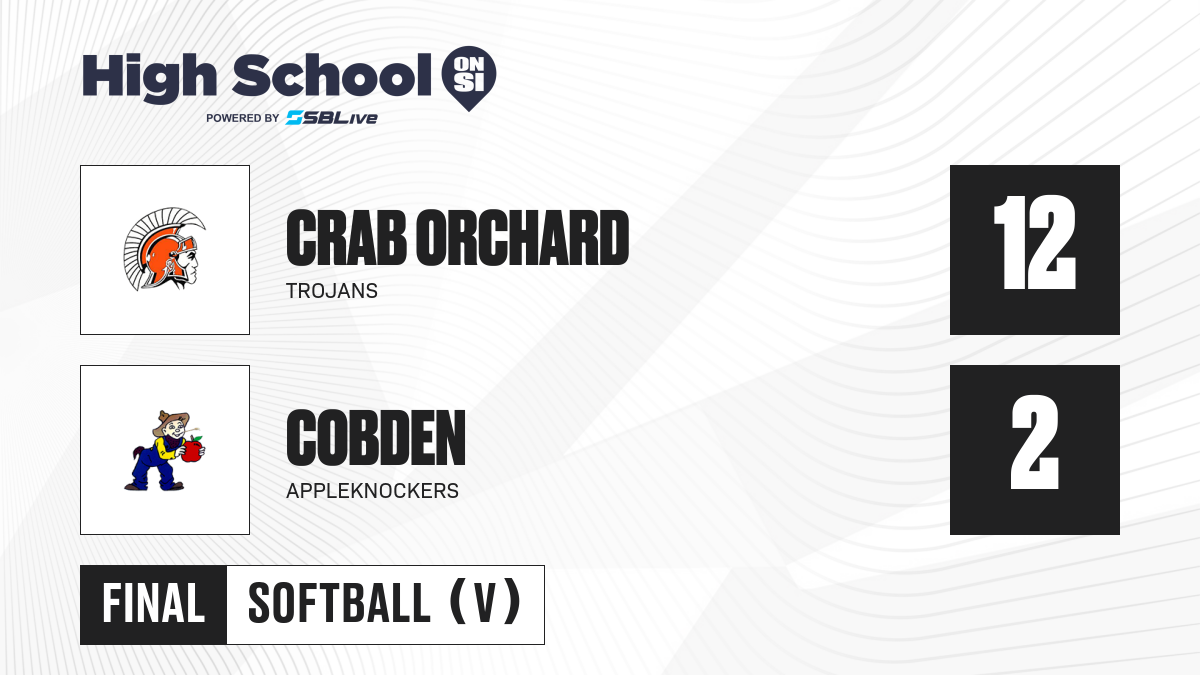 High School ON SI
POWERED BY SBLive

CRAB ORCHARD
TROJANS
12

COBDEN
APPLEKNOCKERS
2

FINAL
SOFTBALL (V)